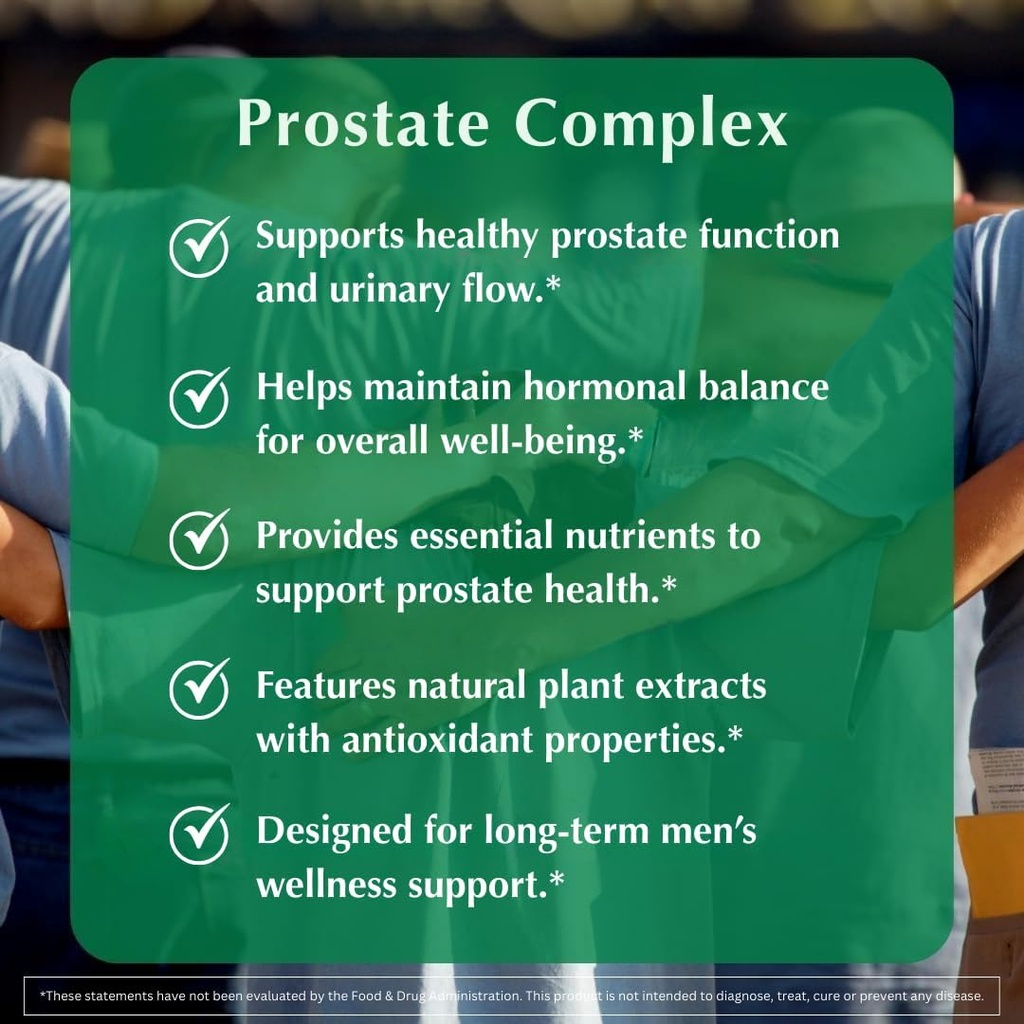 Prostate Complex

Supports healthy prostate function and urinary flow.*

Helps maintain hormonal balance for overall well-being.*

Provides essential nutrients to support prostate health.*

Features natural plant extracts with antioxidant properties.*

Designed for long-term men's wellness support.*

*These statements have not been evaluated by the Food & Drug Administration. This product is not intended to diagnose, treat, cure or prevent any disease.